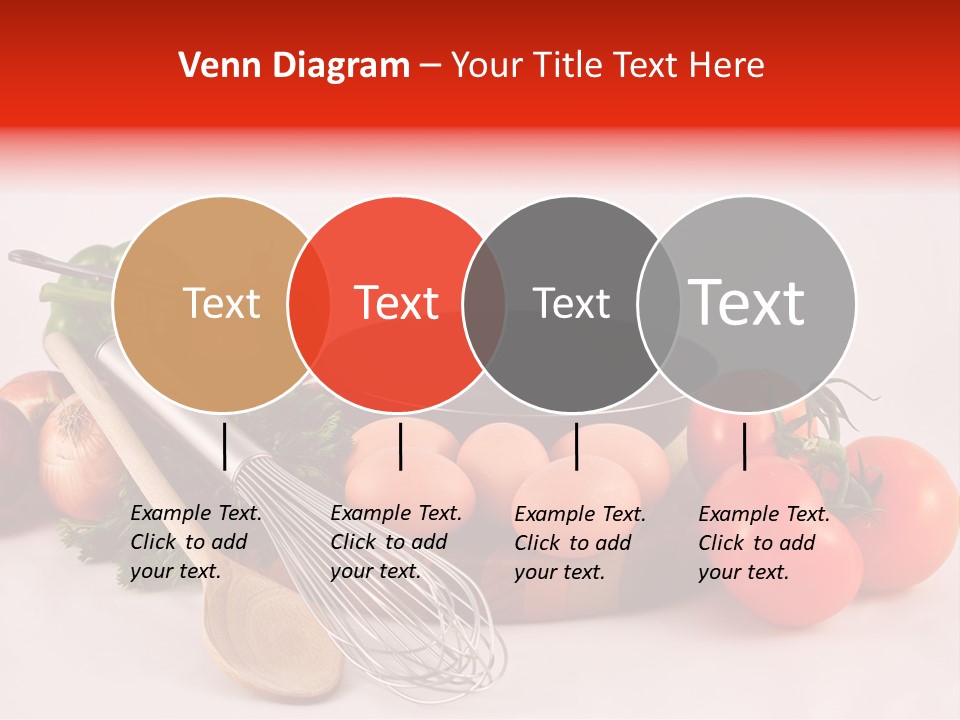 Venn Diagram – Your Title Text Here

Text

Text

Text

Text

Example Text. Click to add your text.

Example Text. Click to add your text.

Example Text. Click to add your text.

Example Text. Click to add your text.